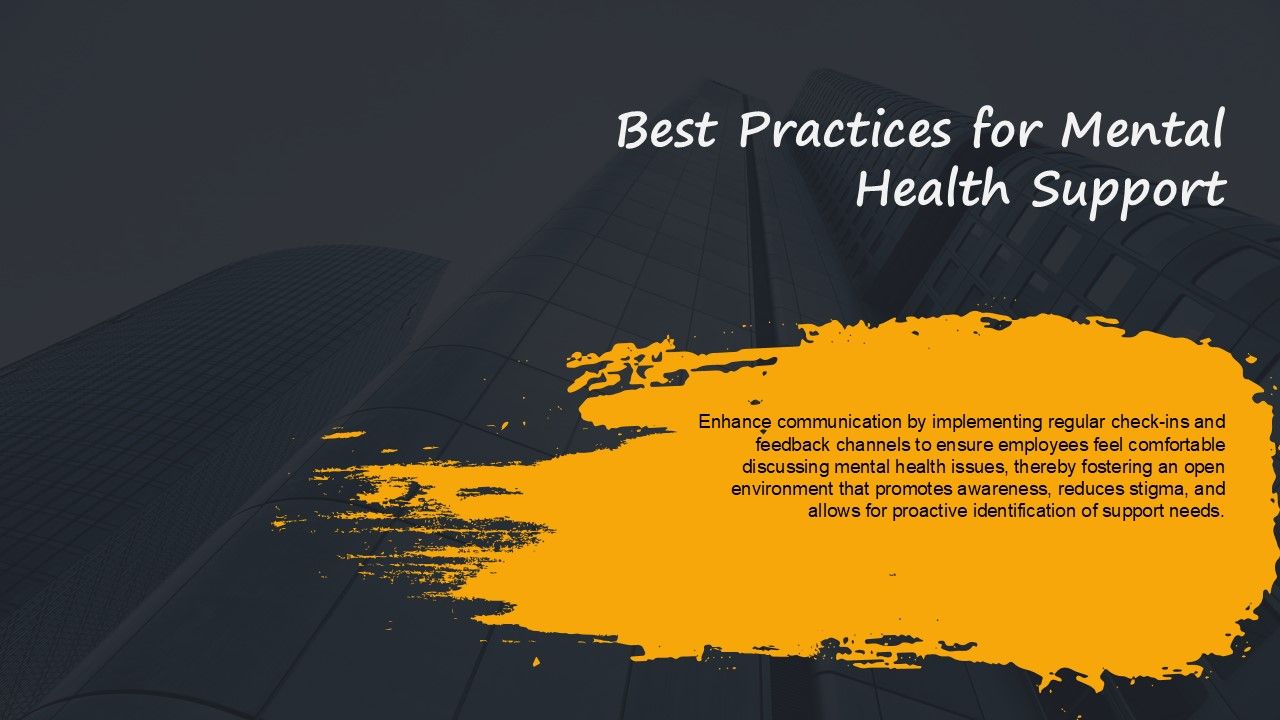 Best Practices for Mental Health Support

Enhance communication by implementing regular check-ins and feedback channels to ensure employees feel comfortable discussing mental health issues, thereby fostering an open environment that promotes awareness, reduces stigma, and allows for proactive identification of support needs.